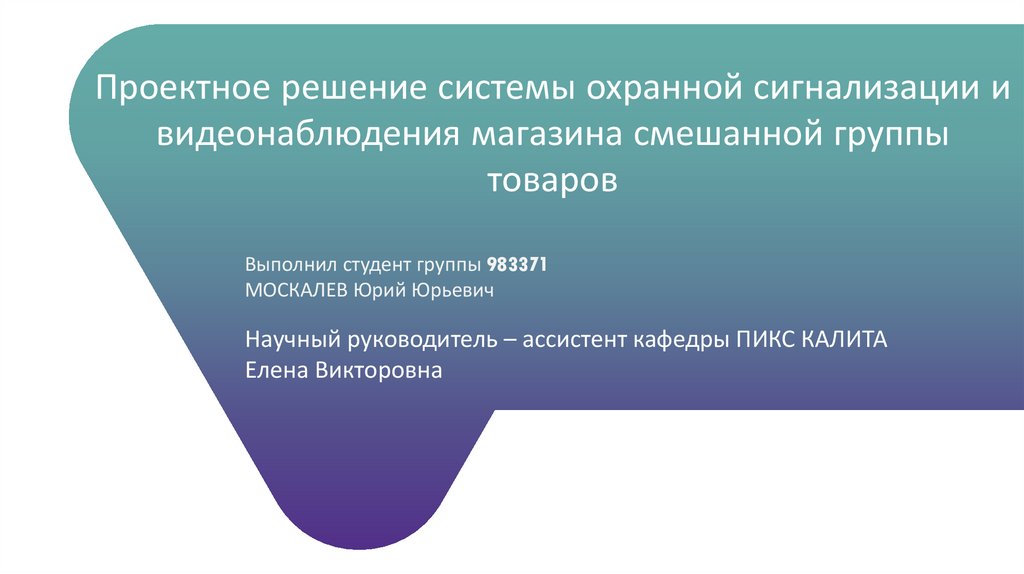 Проектное решение системы охранной сигнализации и видеонаблюдения магазина смешанной группы товаров

Выполнил студент группы 983371
МОСКАЛЕВ Юрий Юрьевич

Научный руководитель – ассистент кафедры ПИКС КАЛИТА Елена Викторовна